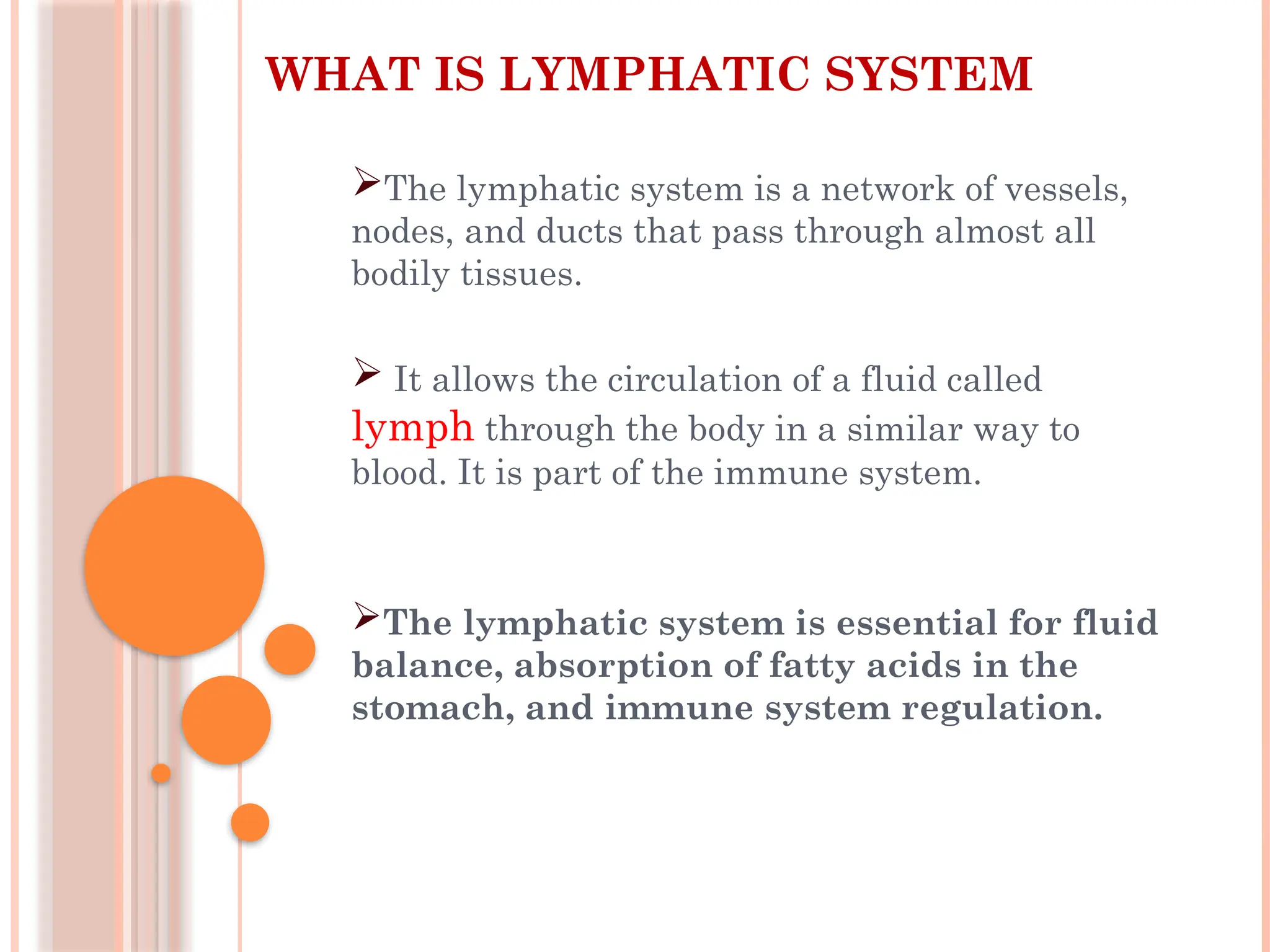 WHAT IS LYMPHATIC SYSTEM

➢The lymphatic system is a network of vessels, nodes, and ducts that pass through almost all bodily tissues.

➢ It allows the circulation of a fluid called lymph through the body in a similar way to blood. It is part of the immune system.

➢The lymphatic system is essential for fluid balance, absorption of fatty acids in the stomach, and immune system regulation.